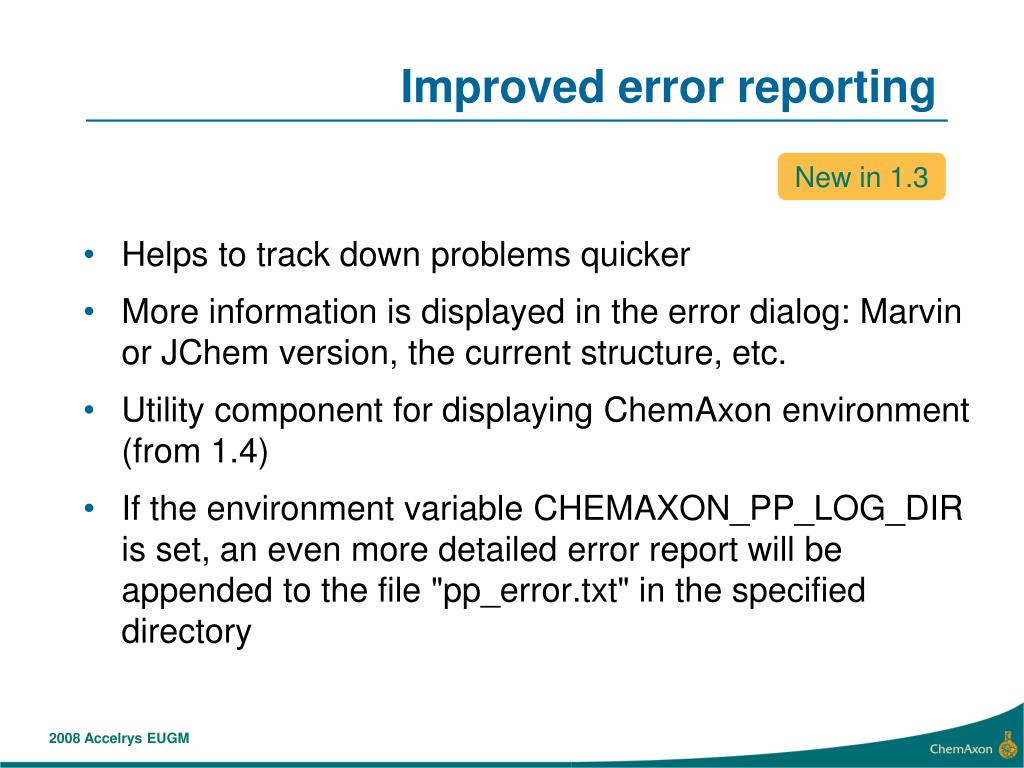 Improved error reporting

New in 1.3

• Helps to track down problems quicker
• More information is displayed in the error dialog: Marvin or JChem version, the current structure, etc.
• Utility component for displaying ChemAxon environment (from 1.4)
• If the environment variable CHEMAXON_PP_LOG_DIR is set, an even more detailed error report will be appended to the file "pp_error.txt" in the specified directory

2008 Accelrys EUGM

ChemAxon